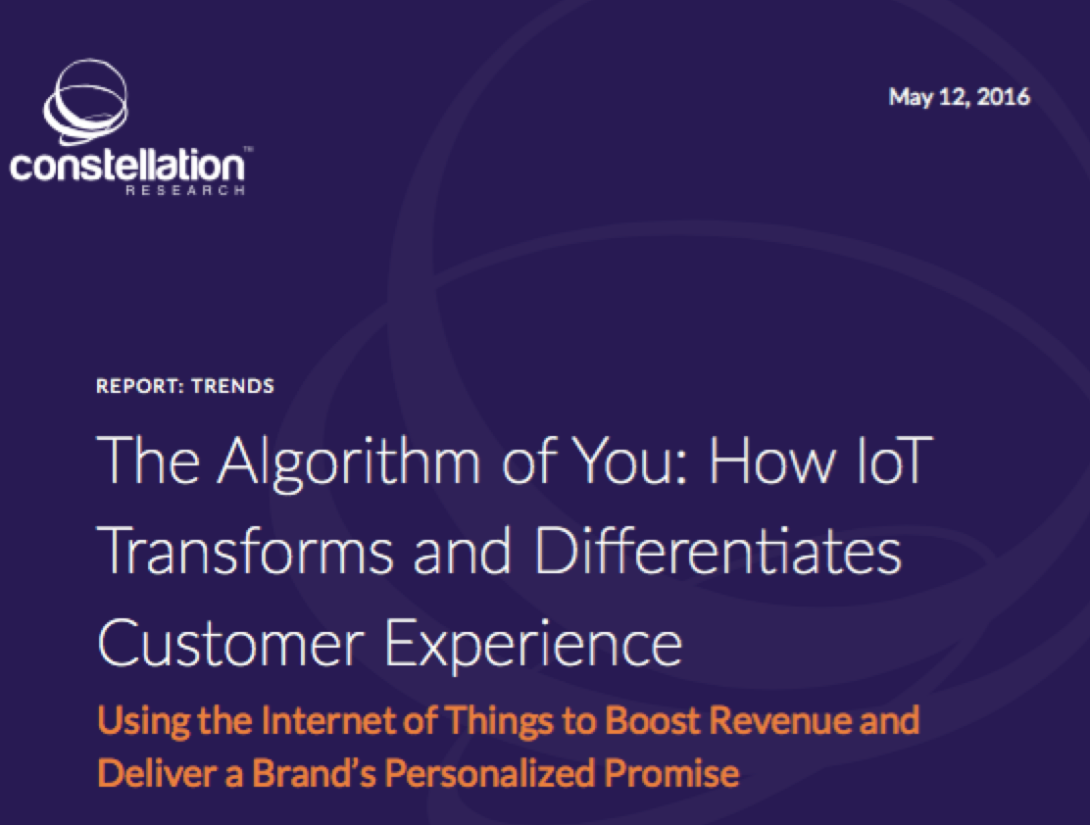 constellation™
RESEARCH

May 12, 2016

REPORT: TRENDS

The Algorithm of You: How IoT Transforms and Differentiates Customer Experience

Using the Internet of Things to Boost Revenue and Deliver a Brand's Personalized Promise